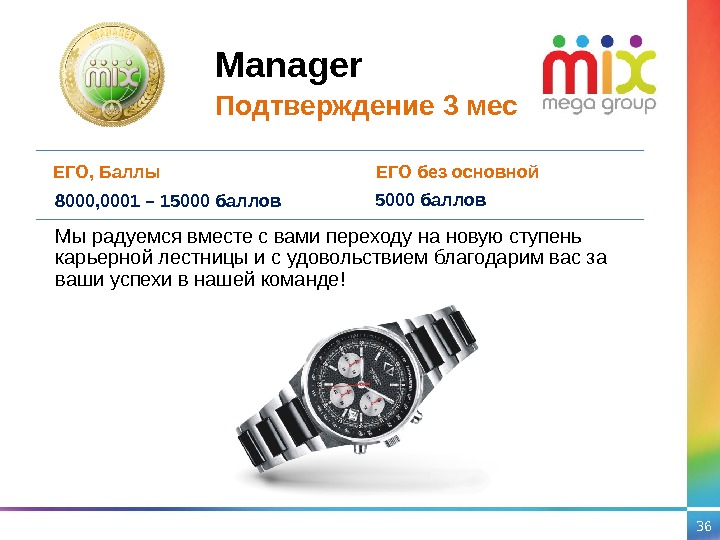 MANAGER
mix

Manager
Подтверждение 3 мес

mix
mega group

| ЕГО, Баллы | ЕГО без основной |
|---|---|
| 8000,0001 – 15000 баллов | 5000 баллов |

Мы радуемся вместе с вами переходу на новую ступень карьерной лестницы и с удовольствием благодарим вас за ваши успехи в нашей команде!

36